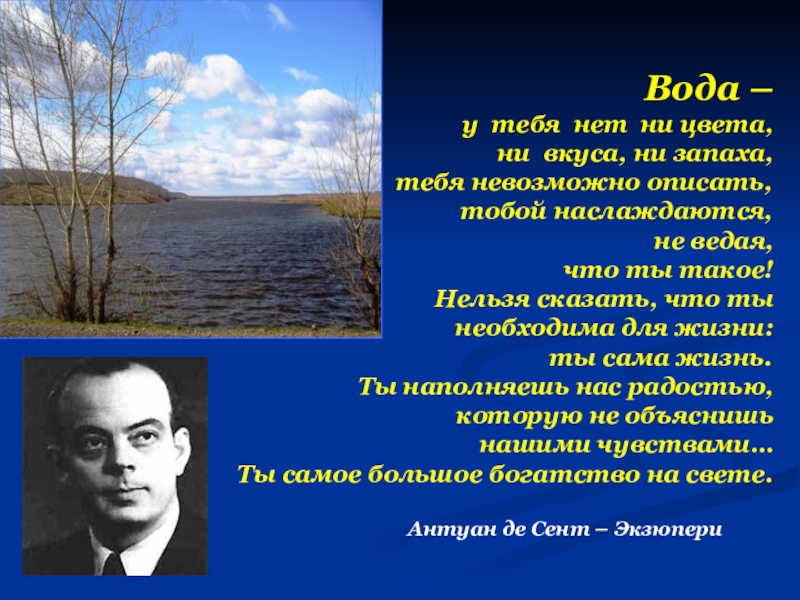 Вода –
у тебя нет ни цвета,
ни вкуса, ни запаха,
тебя невозможно описать,
тобой наслаждаются,
не ведая,
что ты такое!
Нельзя сказать, что ты
необходима для жизни:
ты сама жизнь.
Ты наполняешь нас радостью,
которую не объяснишь
нашими чувствами…
Ты самое большое богатство на свете.

Антуан де Сент – Экзюпери